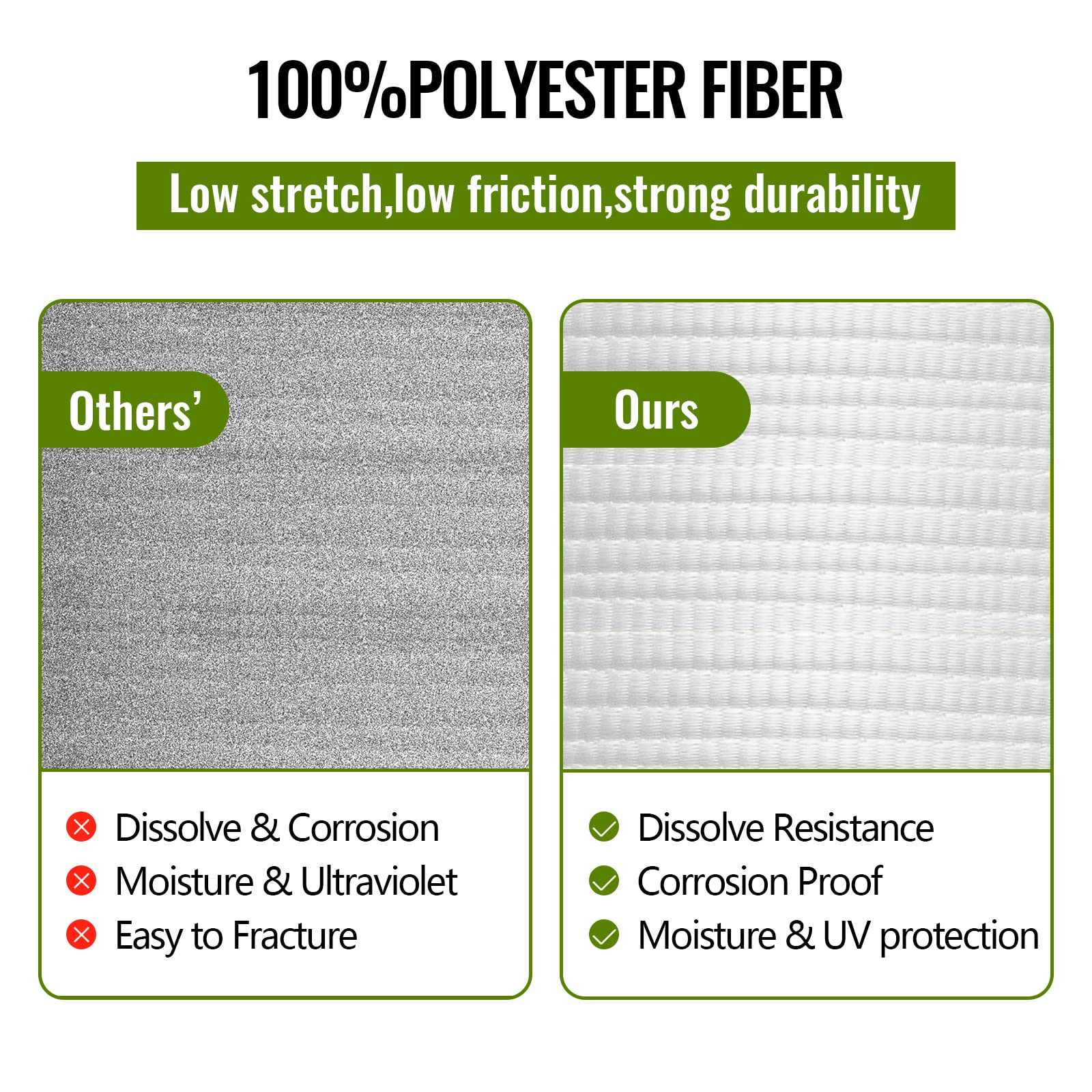 100%POLYESTER FIBER

Low stretch,low friction,strong durability

Others'

Dissolve & Corrosion
Moisture & Ultraviolet
Easy to Fracture

Ours

Dissolve Resistance
Corrosion Proof
Moisture & UV protection